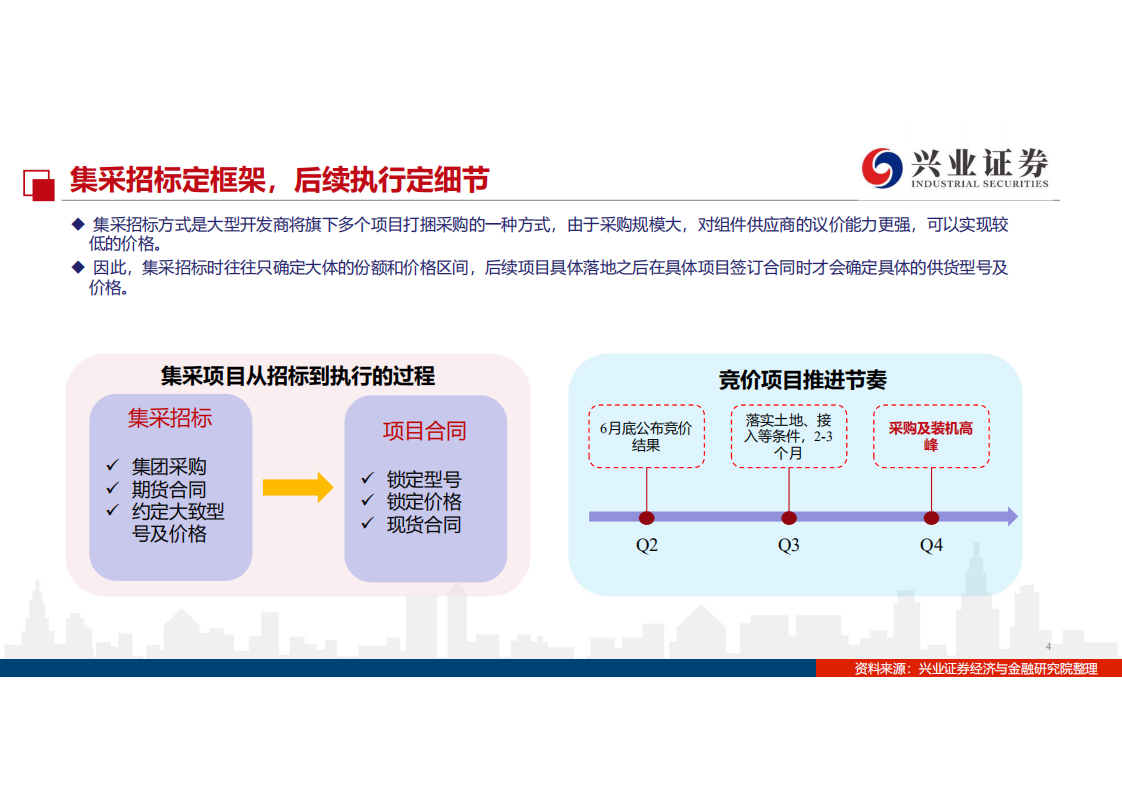 集采招标定框架，后续执行定细节

兴业证券
INDUSTRIAL SECURITIES

◆ 集采招标方式是大型开发商将旗下多个项目打捆采购的一种方式，由于采购规模大，对组件供应商的议价能力更强，可以实现较低的价格。

◆ 因此，集采招标时往往只确定大体的份额和价格区间，后续项目具体落地之后在具体项目签订合同时才会确定具体的供货型号及价格。

集采项目从招标到执行的过程

集采招标
✓ 集团采购
✓ 期货合同
✓ 约定大致型号及价格

项目合同
✓ 锁定型号
✓ 锁定价格
✓ 现货合同

竞价项目推进节奏

6月底公布竞价结果

落实土地、接入等条件，2-3个月

采购及装机高峰

Q2

Q3

Q4

4

资料来源：兴业证券经济与金融研究院整理